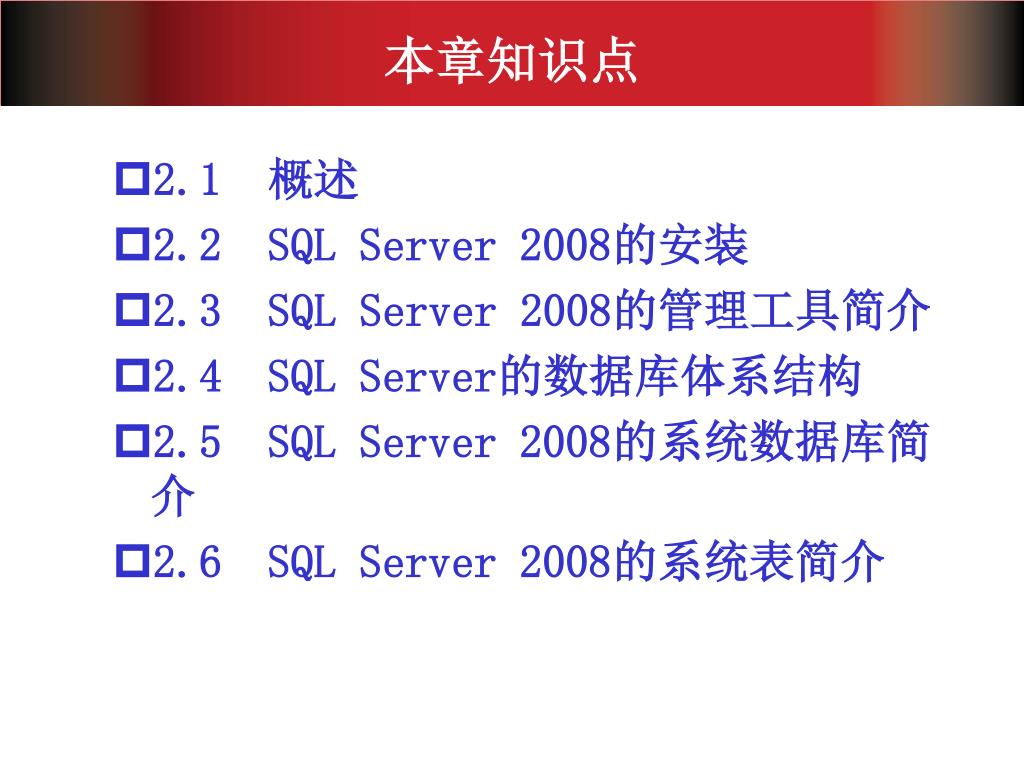 本章知识点

2.1 概述
2.2 SQL Server 2008的安装
2.3 SQL Server 2008的管理工具简介
2.4 SQL Server的数据库体系结构
2.5 SQL Server 2008的系统数据库简介
2.6 SQL Server 2008的系统表简介